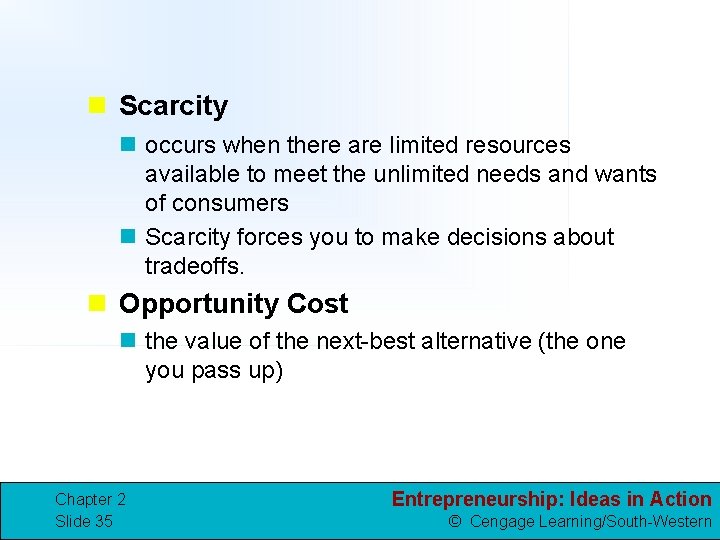 Scarcity

occurs when there are limited resources available to meet the unlimited needs and wants of consumers

Scarcity forces you to make decisions about tradeoffs.

Opportunity Cost

the value of the next-best alternative (the one you pass up)

Chapter 2
Slide 35

Entrepreneurship: Ideas in Action
© Cengage Learning/South-Western